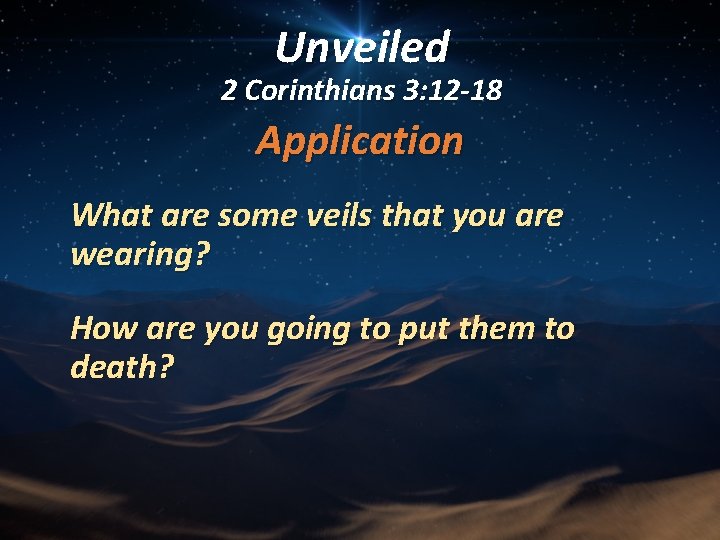 Unveiled
2 Corinthians 3:12-18

Application

What are some veils that you are wearing?

How are you going to put them to death?